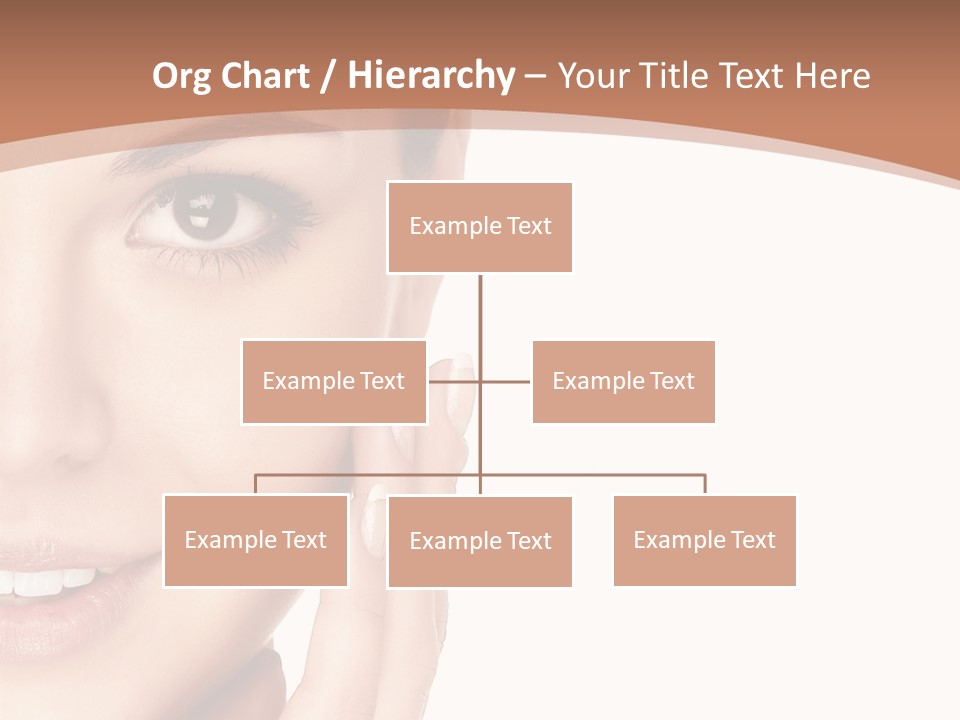 Org Chart / Hierarchy – Your Title Text Here

Example Text

Example Text

Example Text

Example Text

Example Text

Example Text